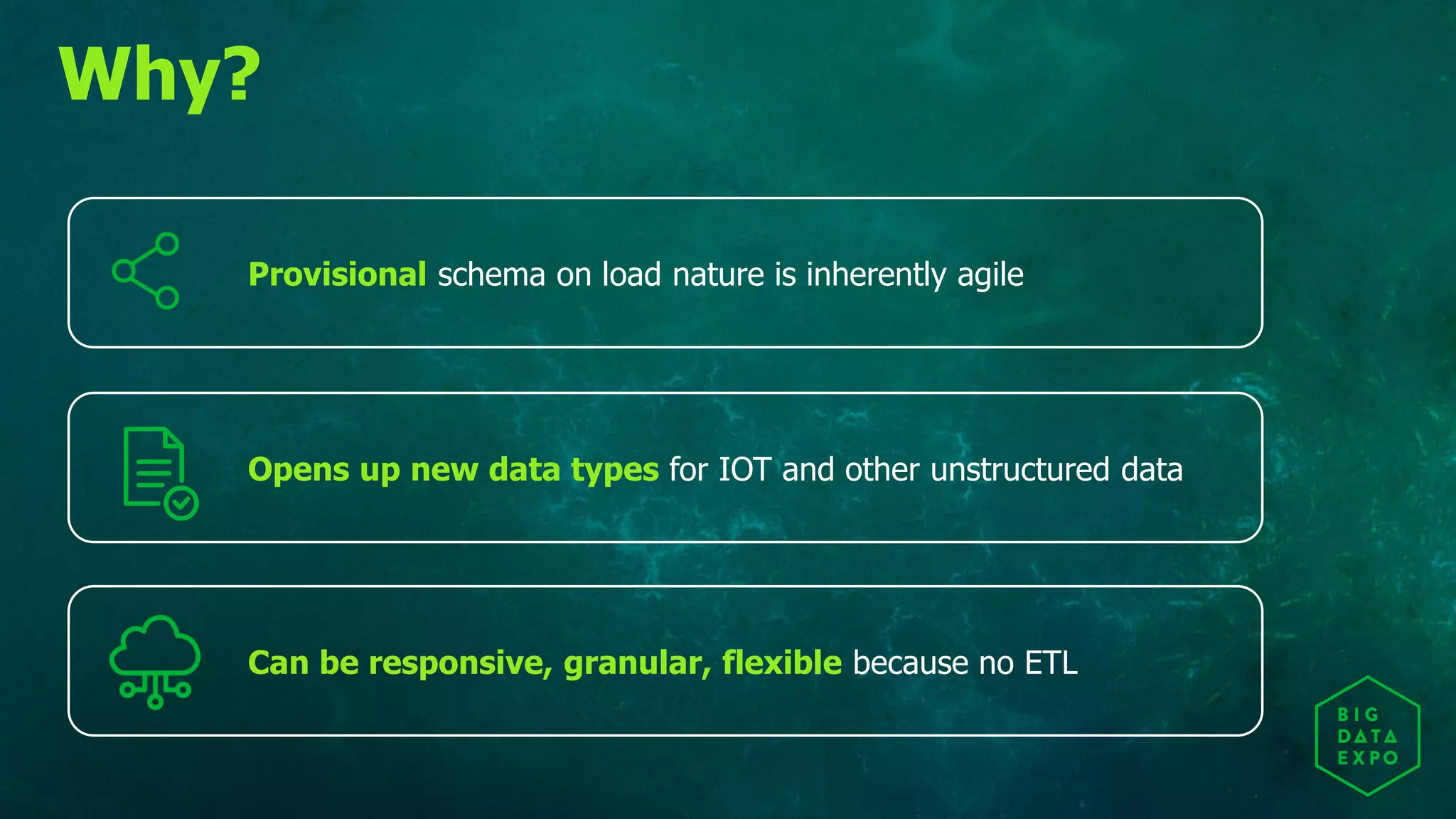 Why?

Provisional schema on load nature is inherently agile

Opens up new data types for IOT and other unstructured data

Can be responsive, granular, flexible because no ETL

BIG DATA EXPO